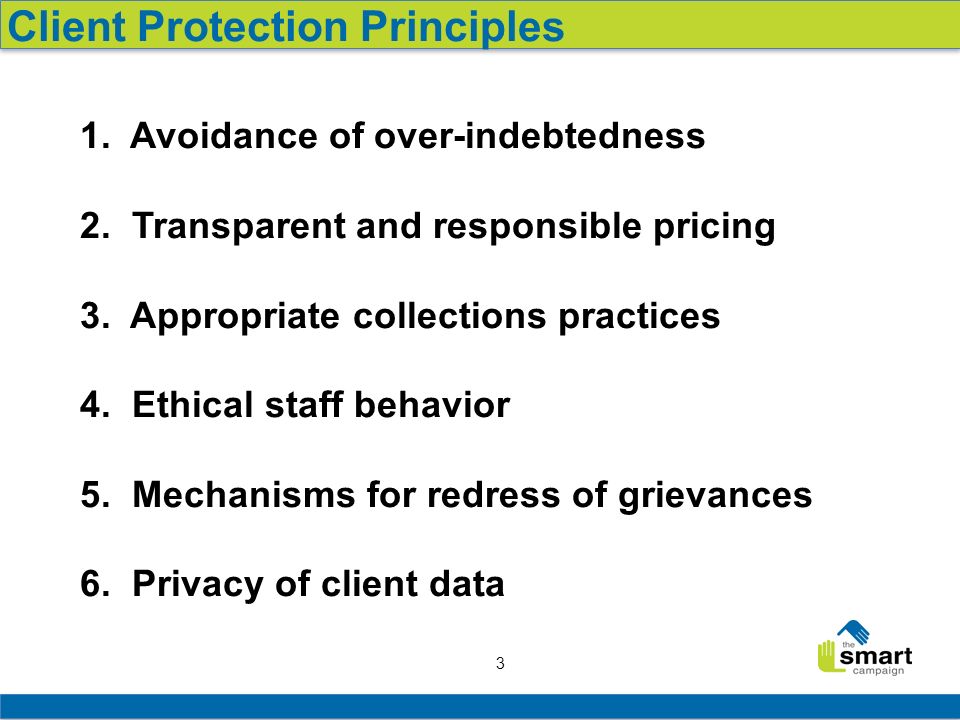 Client Protection Principles

1. Avoidance of over-indebtedness

2. Transparent and responsible pricing

3. Appropriate collections practices

4. Ethical staff behavior

5. Mechanisms for redress of grievances

6. Privacy of client data

3

the smart campaign